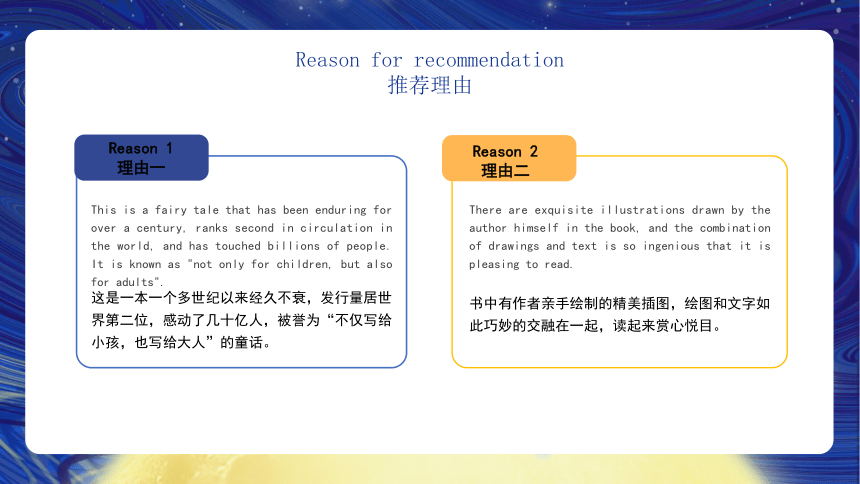 Reason for recommendation
推荐理由

Reason 1
理由一

This is a fairy tale that has been enduring for over a century, ranks second in circulation in the world, and has touched billions of people. It is known as "not only for children, but also for adults".

这是一本一个多世纪以来经久不衰，发行量居世界第二位，感动了几十亿人，被誉为“不仅写给小孩，也写给大人”的童话。

Reason 2
理由二

There are exquisite illustrations drawn by the author himself in the book, and the combination of drawings and text is so ingenious that it is pleasing to read.

书中有作者亲手绘制的精美插图，绘图和文字如此巧妙的交融在一起，读起来赏心悦目。